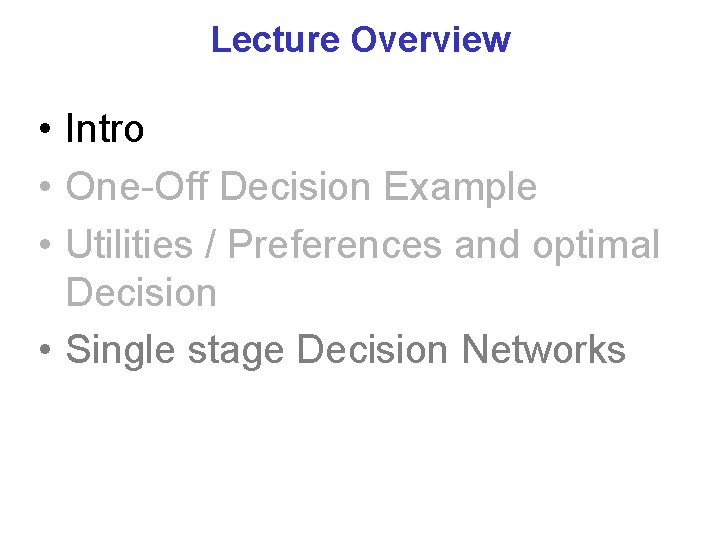 Lecture Overview

• Intro
• One-Off Decision Example
• Utilities / Preferences and optimal Decision
• Single stage Decision Networks